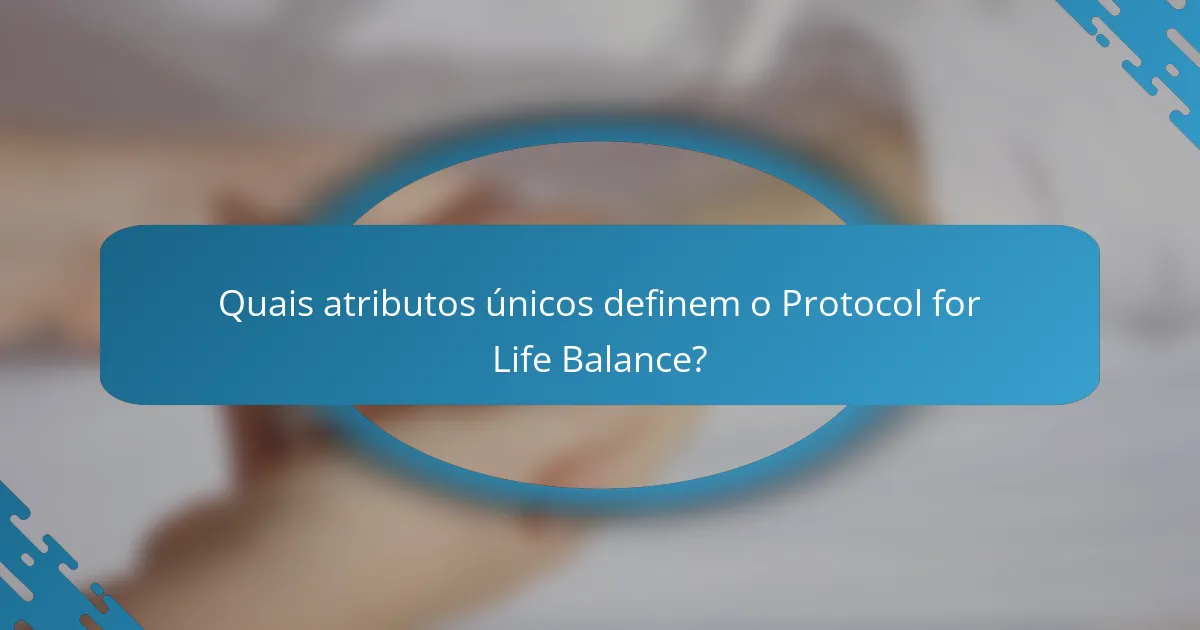 Quais atributos únicos definem o Protocol for Life Balance?